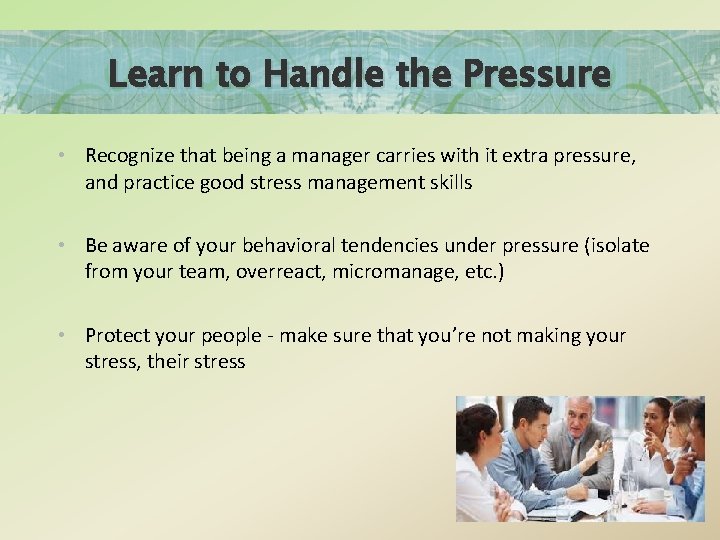 Learn to Handle the Pressure

• Recognize that being a manager carries with it extra pressure, and practice good stress management skills

• Be aware of your behavioral tendencies under pressure (isolate from your team, overreact, micromanage, etc.)

• Protect your people - make sure that you're not making your stress, their stress